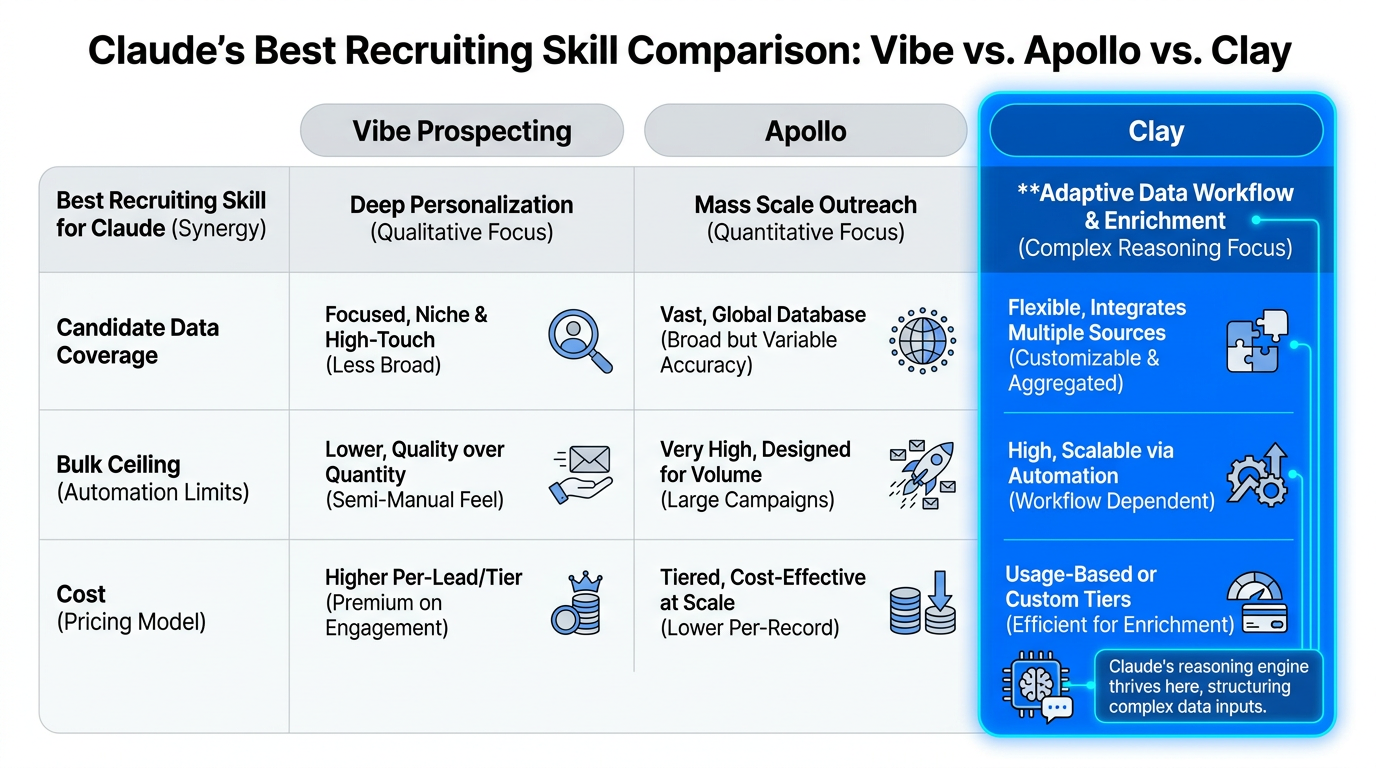 Claude's Best Recruiting Skill Comparison: Vibe vs. Apollo vs. Clay

| | Vibe Prospecting | Apollo | Clay |
|---|---|---|---|
| Best Recruiting Skill for Claude (Synergy) | Deep Personalization (Qualitative Focus) | Mass Scale Outreach (Quantitative Focus) | **Adaptive Data Workflow & Enrichment (Complex Reasoning Focus) |
| Candidate Data Coverage | Focused, Niche & High-Touch (Less Broad) | Vast, Global Database (Broad but Variable Accuracy) | Flexible, Integrates Multiple Sources (Customizable & Aggregated) |
| Bulk Ceiling (Automation Limits) | Lower, Quality over Quantity (Semi-Manual Feel) | Very High, Designed for Volume (Large Campaigns) | High, Scalable via Automation (Workflow Dependent) |
| Cost (Pricing Model) | Higher Per-Lead/Tier (Premium on Engagement) | Tiered, Cost-Effective at Scale (Lower Per-Record) | Usage-Based or Custom Tiers (Efficient for Enrichment) |

Claude's reasoning engine thrives here, structuring complex data inputs.